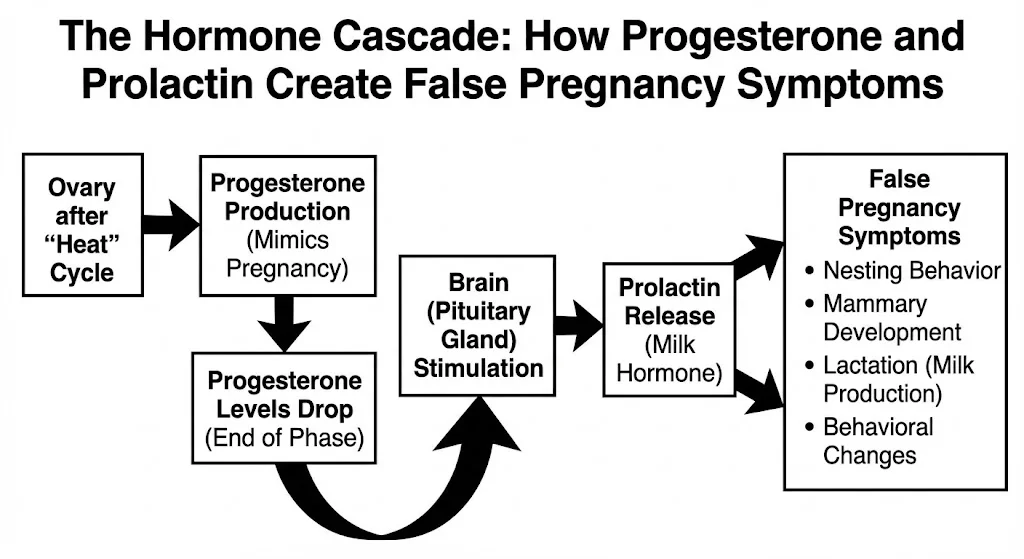 The Hormone Cascade: How Progesterone and Prolactin Create False Pregnancy Symptoms

Ovary after "Heat" Cycle

Progesterone Production (Mimics Pregnancy)

Progesterone Levels Drop (End of Phase)

Brain (Pituitary Gland) Stimulation

Prolactin Release (Milk Hormone)

False Pregnancy Symptoms
• Nesting Behavior
• Mammary Development
• Lactation (Milk Production)
• Behavioral Changes